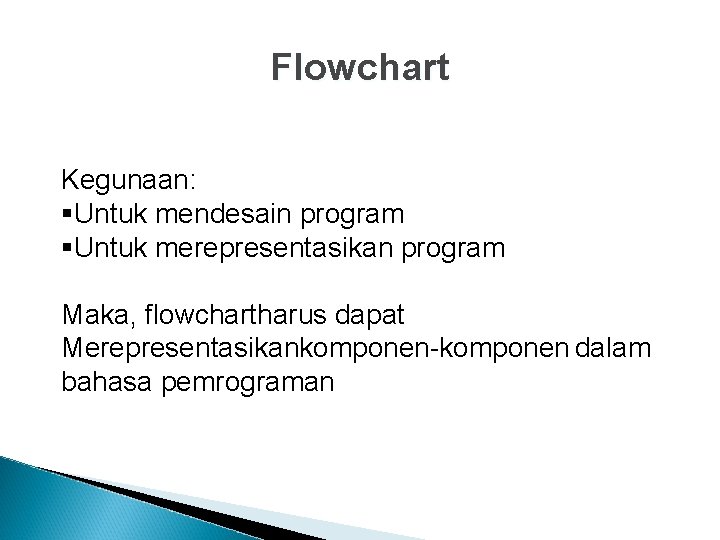 Flowchart

Kegunaan:
▪Untuk mendesain program
▪Untuk merepresentasikan program

Maka, flowchartharus dapat Merepresentasikankomponen-komponen dalam bahasa pemrograman